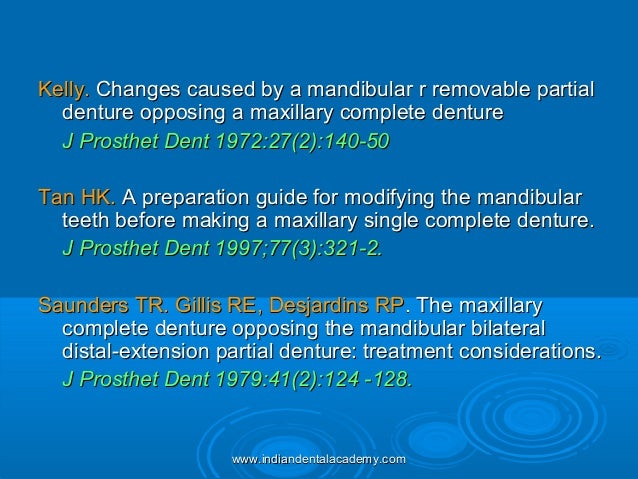 Kelly. Changes caused by a mandibular r removable partial denture opposing a maxillary complete denture

J Prosthet Dent 1972:27(2):140-50

Tan HK. A preparation guide for modifying the mandibular teeth before making a maxillary single complete denture.

J Prosthet Dent 1997;77(3):321-2.

Saunders TR. Gillis RE, Desjardins RP. The maxillary complete denture opposing the mandibular bilateral distal-extension partial denture: treatment considerations.

J Prosthet Dent 1979:41(2):124 -128.

www.indiandentalacademy.com